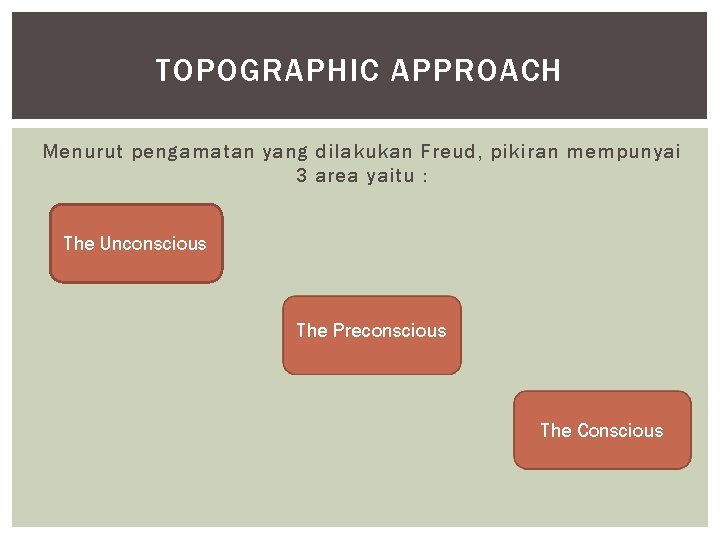 TOPOGRAPHIC APPROACH

Menurut pengamatan yang dilakukan Freud, pikiran mempunyai 3 area yaitu :

The Unconscious

The Preconscious

The Conscious